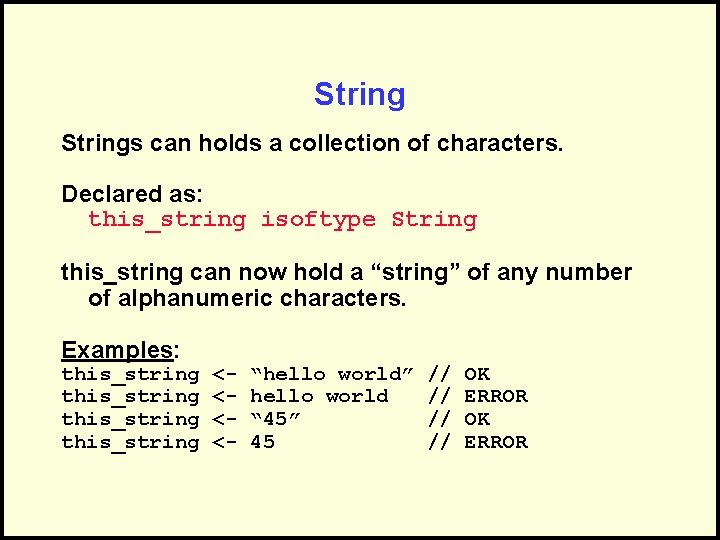 String

Strings can holds a collection of characters.

Declared as:
this_string isoftype String

this_string can now hold a “string” of any number of alphanumeric characters.

Examples:
this_string <- “hello world” // OK
this_string <- hello world // ERROR
this_string <- “45” // OK
this_string <- 45 // ERROR